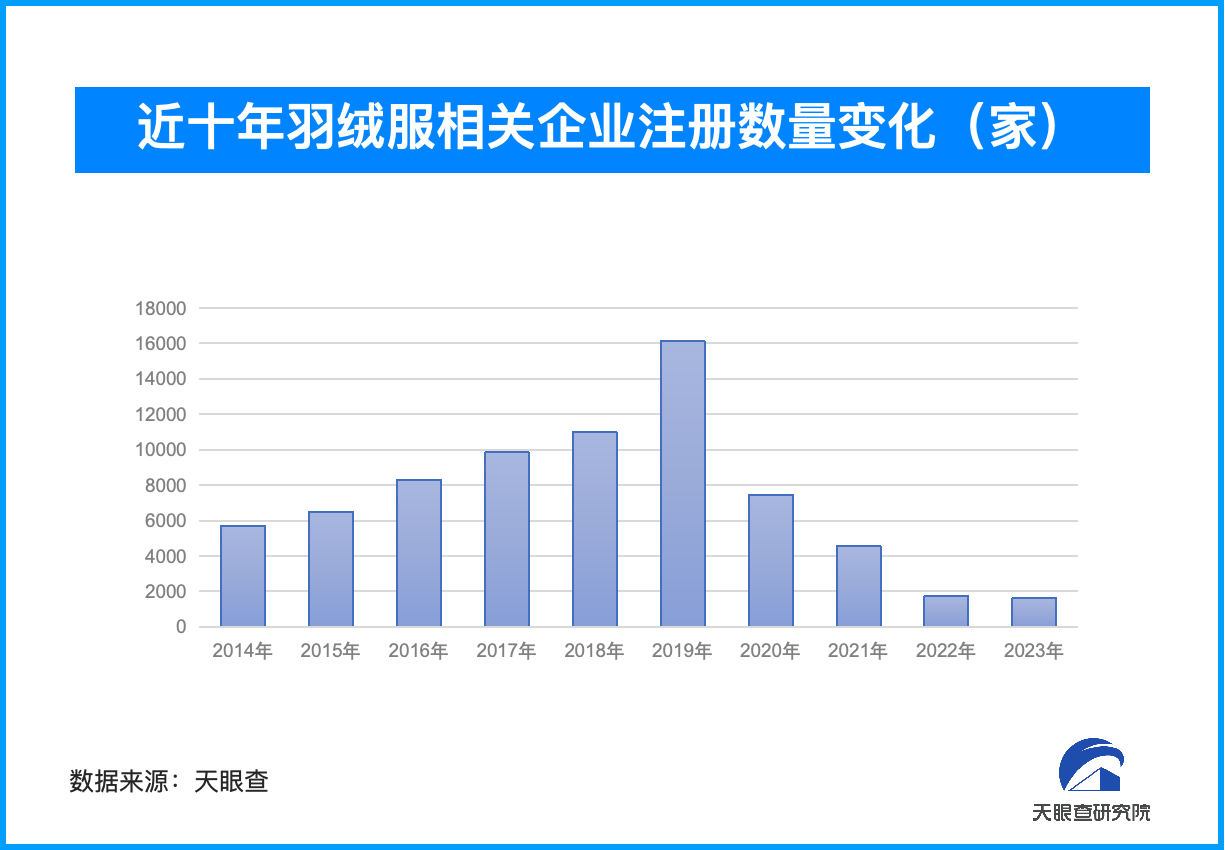 近十年羽绒服相关企业注册数量变化（家）

18000
16000
14000
12000
10000
8000
6000
4000
2000
0

2014年 2015年 2016年 2017年 2018年 2019年 2020年 2021年 2022年 2023年

数据来源：天眼查

天眼查研究院